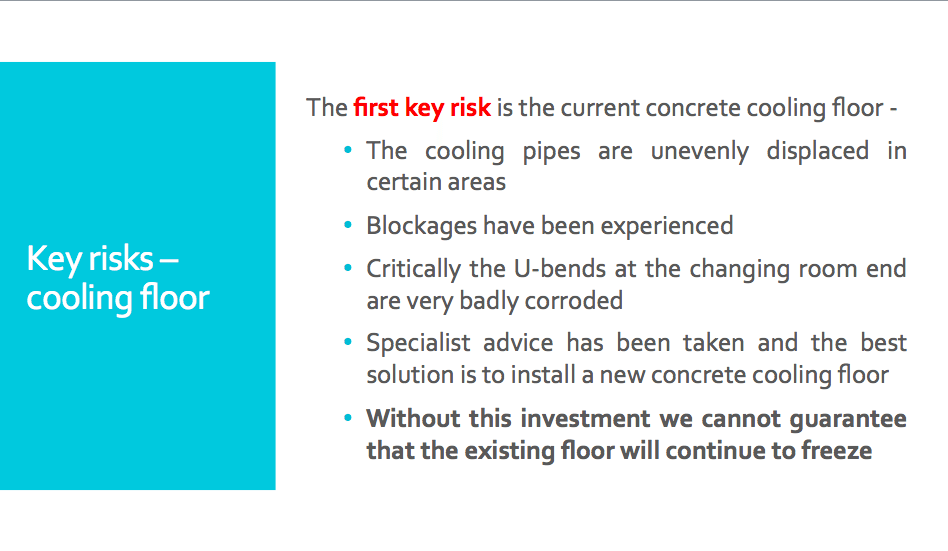 Key risks – cooling floor

The first key risk is the current concrete cooling floor -

• The cooling pipes are unevenly displaced in certain areas

• Blockages have been experienced

• Critically the U-bends at the changing room end are very badly corroded

• Specialist advice has been taken and the best solution is to install a new concrete cooling floor

• Without this investment we cannot guarantee that the existing floor will continue to freeze